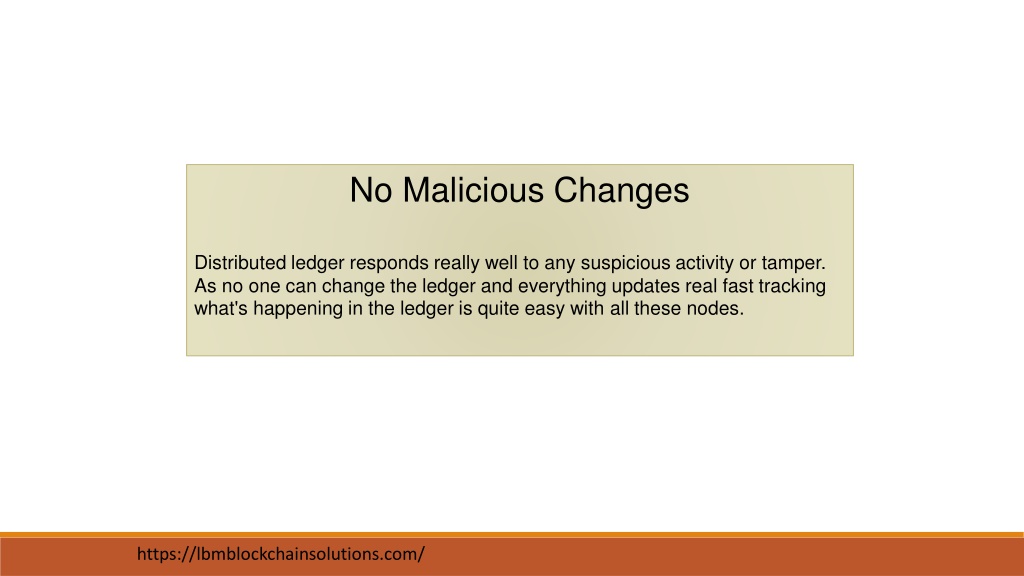 No Malicious Changes

Distributed ledger responds really well to any suspicious activity or tamper. As no one can change the ledger and everything updates real fast tracking what's happening in the ledger is quite easy with all these nodes.

https://lbmblockchainsolutions.com/